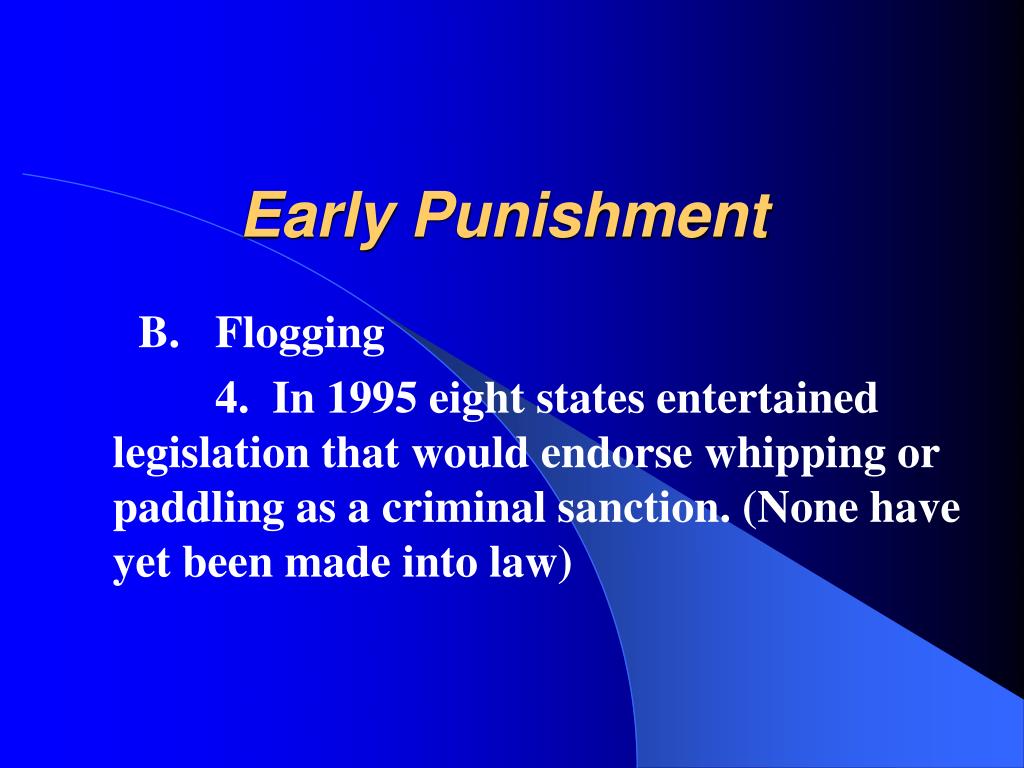 Early Punishment

B. Flogging

4. In 1995 eight states entertained legislation that would endorse whipping or paddling as a criminal sanction. (None have yet been made into law)